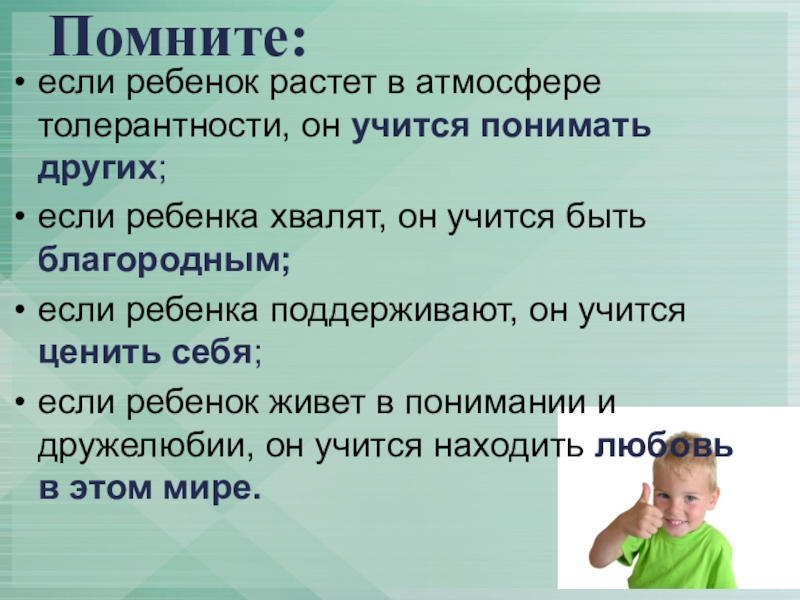 Помните:

• если ребенок растет в атмосфере толерантности, он учится понимать других;

• если ребенка хвалят, он учится быть благородным;

• если ребенка поддерживают, он учится ценить себя;

• если ребенок живет в понимании и дружелюбии, он учится находить любовь в этом мире.